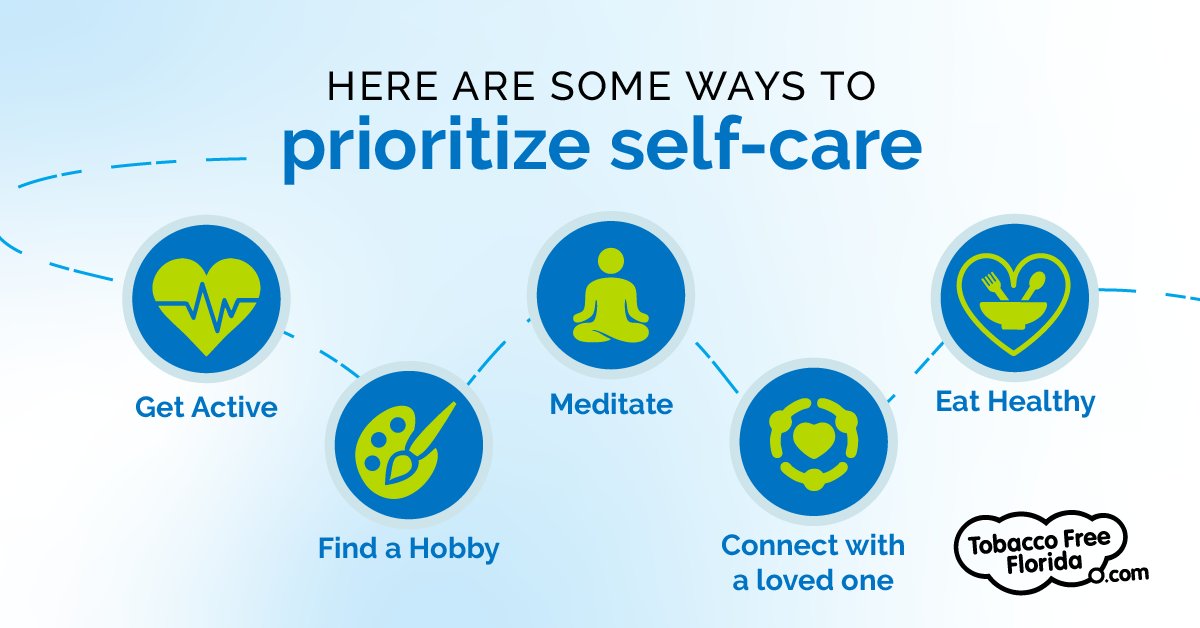 HERE ARE SOME WAYS TO
prioritize self-care

Get Active

Find a Hobby

Meditate

Connect with a loved one

Eat Healthy

Tobacco Free Florida.com